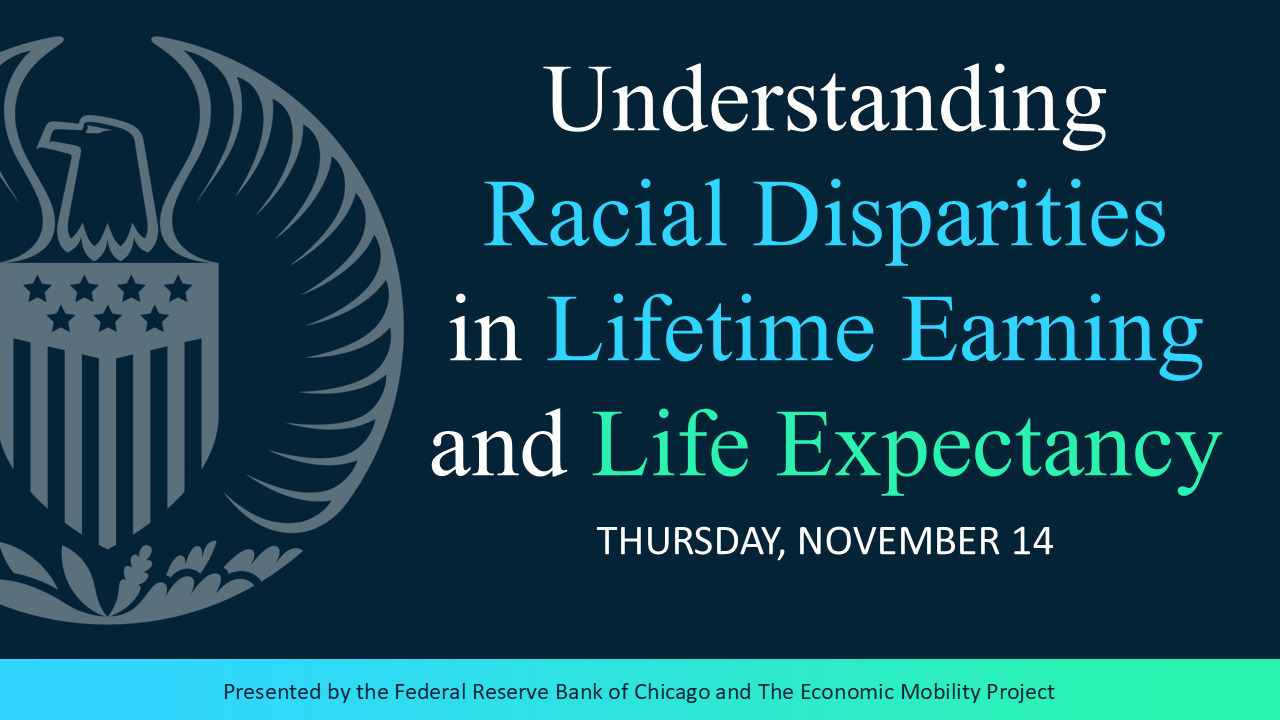 Understanding Racial Disparities in Lifetime Earning and Life Expectancy

THURSDAY, NOVEMBER 14

Presented by the Federal Reserve Bank of Chicago and The Economic Mobility Project